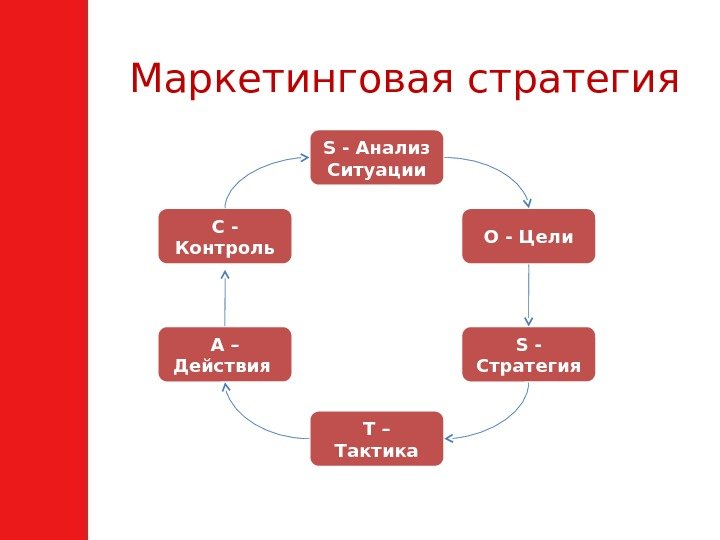 Маркетинговая стратегия

S - Анализ Ситуации

O - Цели

S - Стратегия

T – Тактика

A – Действия

C - Контроль